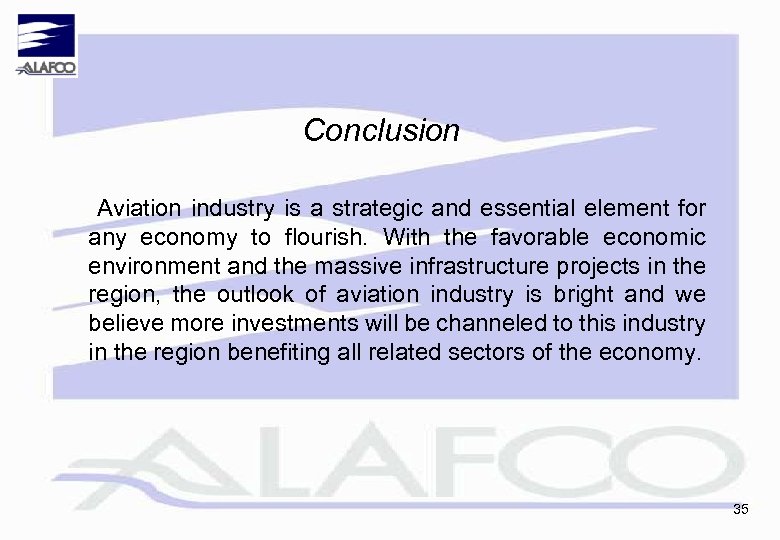 ALAFCO

Conclusion

Aviation industry is a strategic and essential element for any economy to flourish. With the favorable economic environment and the massive infrastructure projects in the region, the outlook of aviation industry is bright and we believe more investments will be channeled to this industry in the region benefiting all related sectors of the economy.

ALAFCO

35